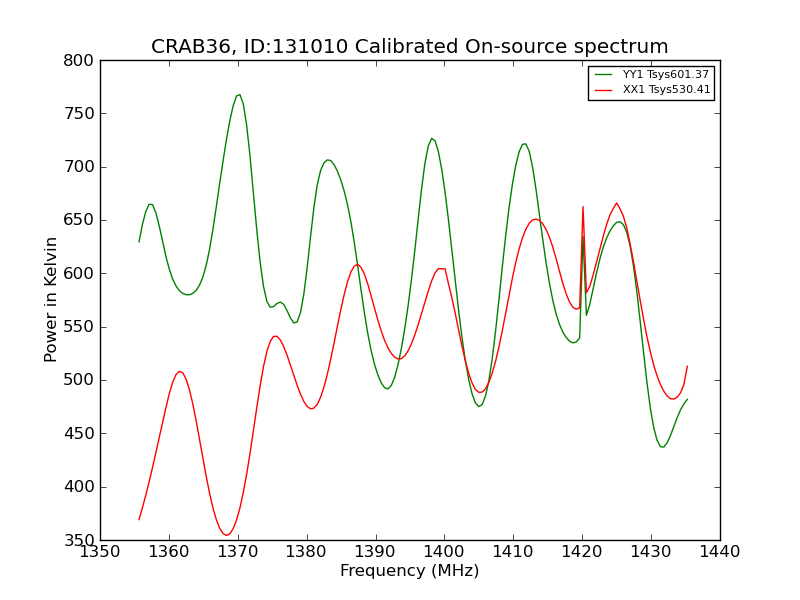 CRAB36, ID:131010 Calibrated On-source spectrum

YY1 Tsys601.37
XX1 Tsys530.41

Power in Kelvin

800
750
700
650
600
550
500
450
400
350

1350 1360 1370 1380 1390 1400 1410 1420 1430 1440

Frequency (MHz)